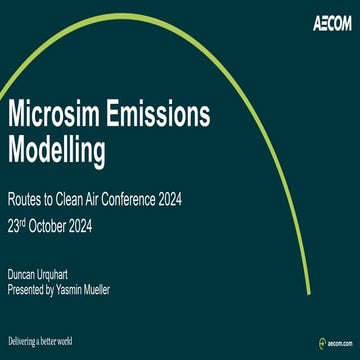 AECOM

Microsim Emissions Modelling

Routes to Clean Air Conference 2024

23rd October 2024

Duncan Urquhart
Presented by Yasmin Mueller

Delivering a better world

aecom.com